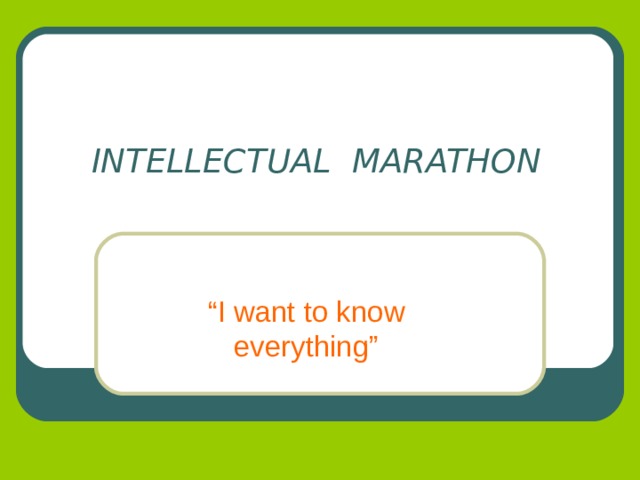 INTELLECTUAL MARATHON

“I want to know everything”